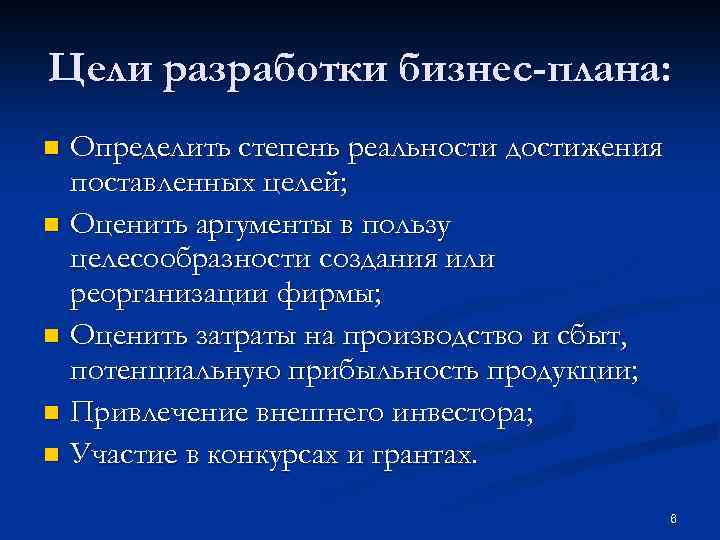 Цели разработки бизнес-плана:

- Определить степень реальности достижения поставленных целей;
- Оценить аргументы в пользу целесообразности создания или реорганизации фирмы;
- Оценить затраты на производство и сбыт, потенциальную прибыльность продукции;
- Привлечение внешнего инвестора;
- Участие в конкурсах и грантах.

6